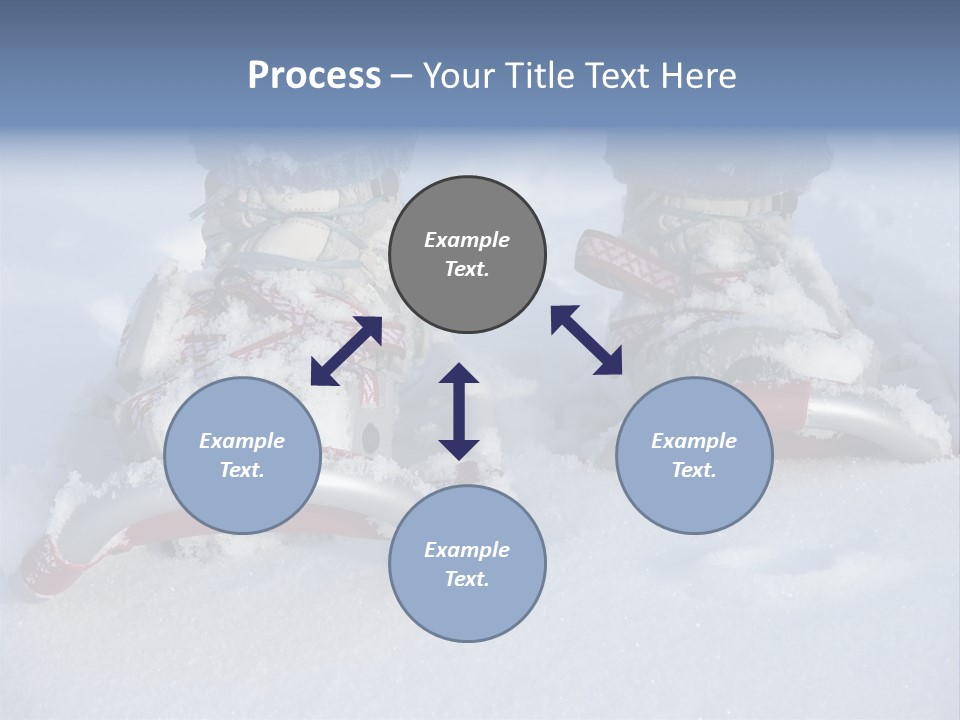 Process – Your Title Text Here

Example Text.

Example Text.

Example Text.

Example Text.